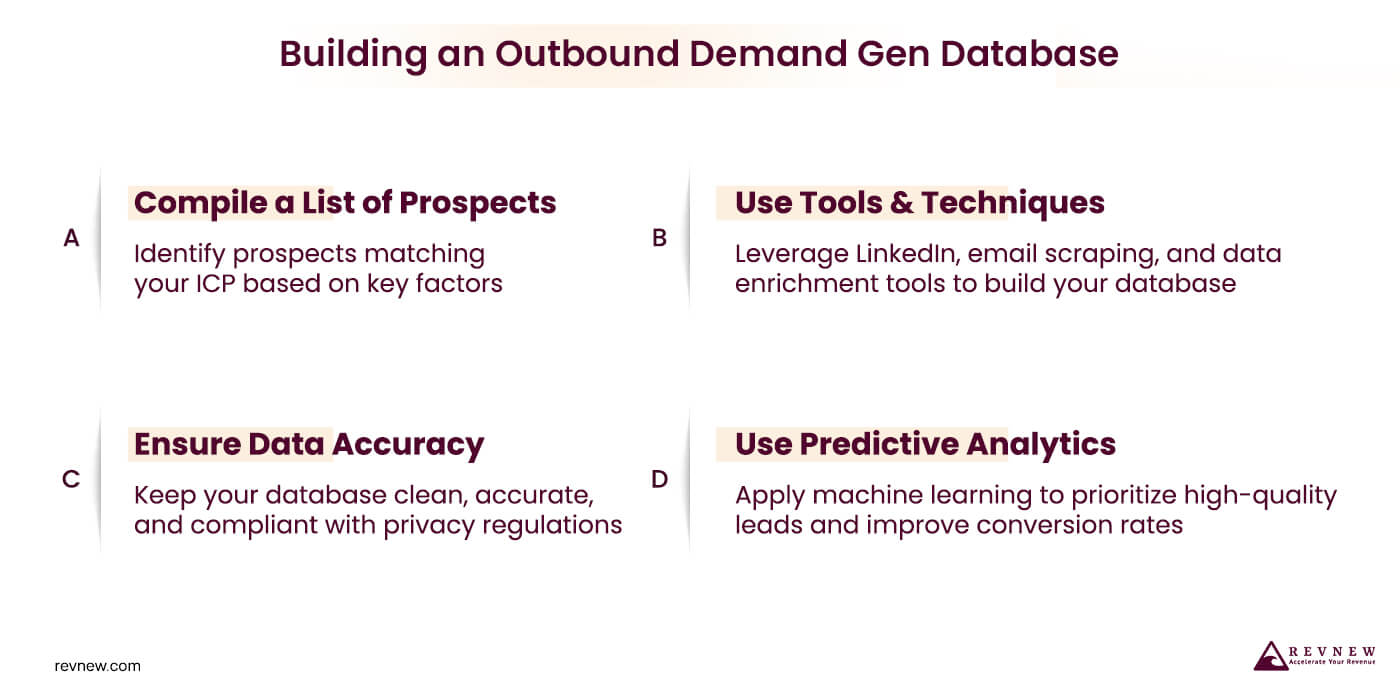 Building an Outbound Demand Gen Database

A

Compile a List of Prospects

Identify prospects matching your ICP based on key factors

B

Use Tools & Techniques

Leverage LinkedIn, email scraping, and data enrichment tools to build your database

C

Ensure Data Accuracy

Keep your database clean, accurate, and compliant with privacy regulations

D

Use Predictive Analytics

Apply machine learning to prioritize high-quality leads and improve conversion rates

revnew.com

REVNEW
Accelerate Your Revenue